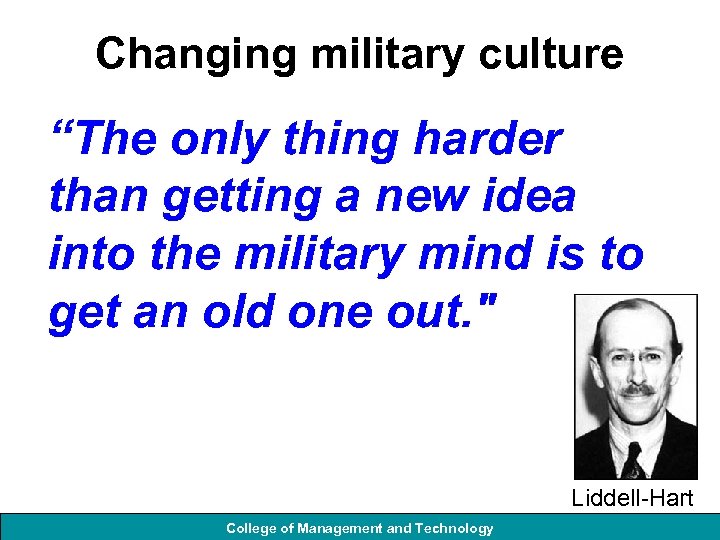 Changing military culture

“The only thing harder than getting a new idea into the military mind is to get an old one out."

Liddell-Hart

College of Management and Technology